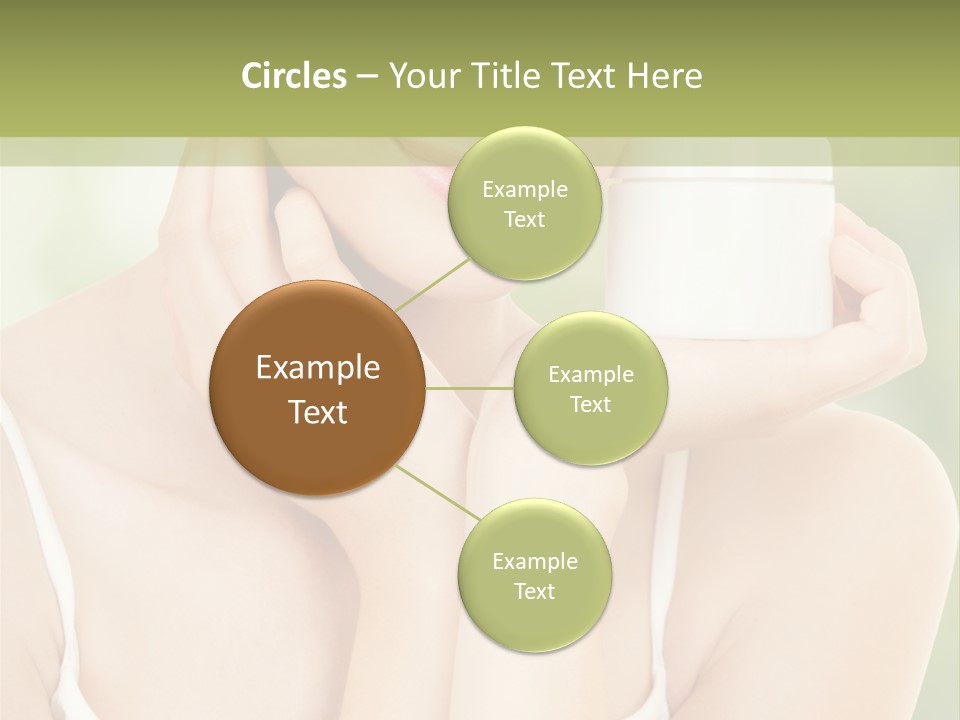 Circles – Your Title Text Here

Example Text

Example Text

Example Text

Example Text